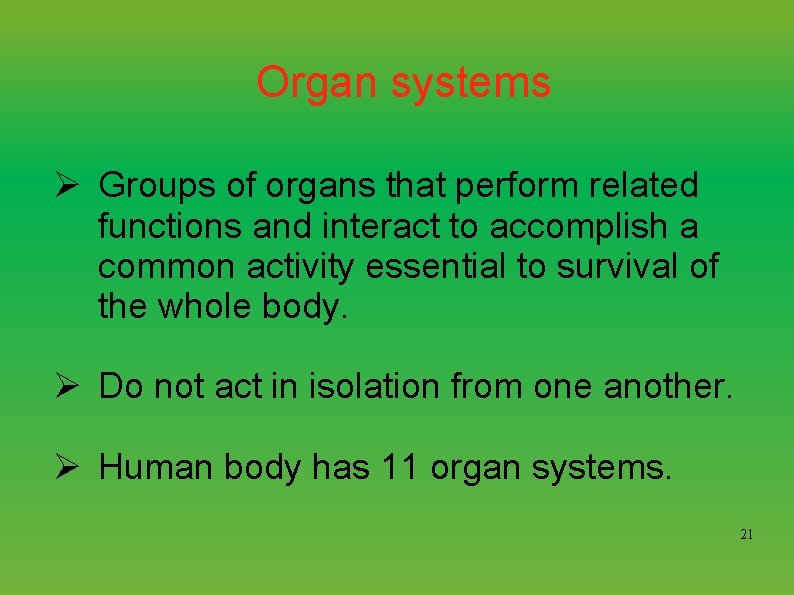 Organ systems

➢ Groups of organs that perform related functions and interact to accomplish a common activity essential to survival of the whole body.

➢ Do not act in isolation from one another.

➢ Human body has 11 organ systems.

21